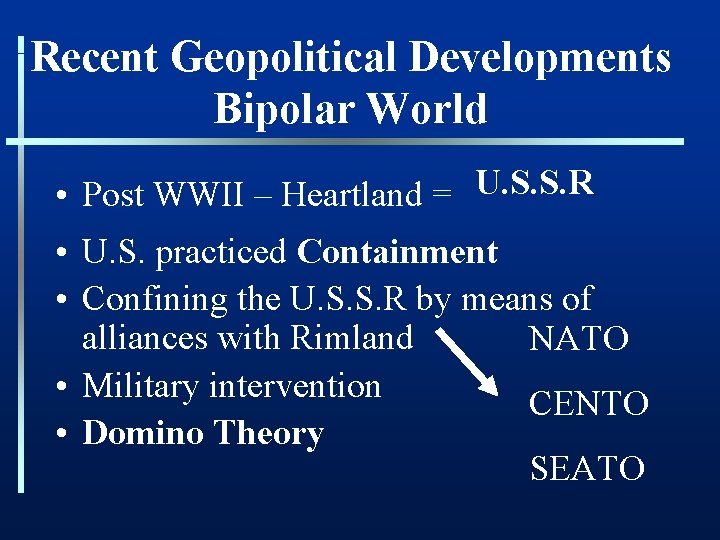 Recent Geopolitical Developments
Bipolar World

• Post WWII – Heartland = U.S.S.R
• U.S. practiced Containment
• Confining the U.S.S.R by means of alliances with Rimland
• Military intervention
• Domino Theory

NATO
CENTO
SEATO